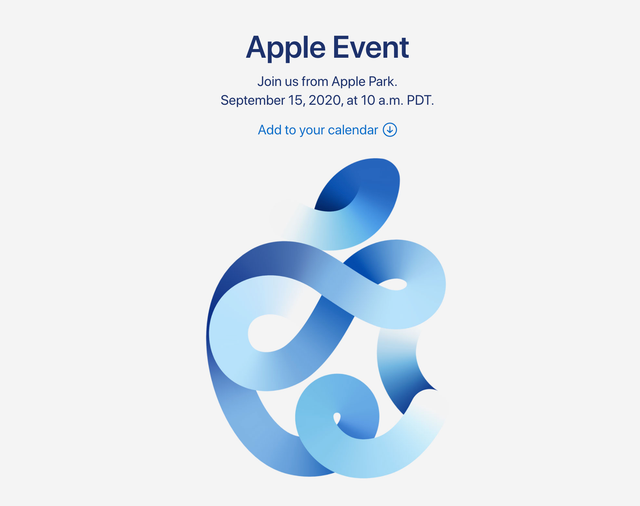 Apple Event

Join us from Apple Park.
September 15, 2020, at 10 a.m. PDT.

Add to your calendar